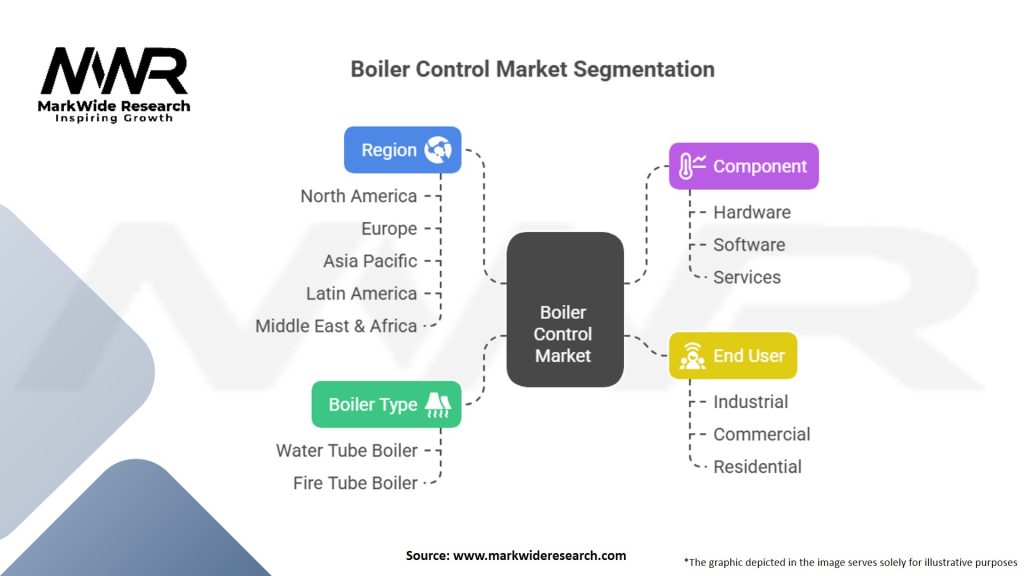 MWR
MarkWide Research
Inspiring Growth

Boiler Control Market Segmentation

Region
North America
Europe
Asia Pacific
Latin America
Middle East & Africa

Boiler Type
Water Tube Boiler
Fire Tube Boiler

Boiler Control Market

Component
Hardware
Software
Services

End User
Industrial
Commercial
Residential

Source: www.markwideresearch.com

*The graphic depicted in the image serves solely for illustrative purposes